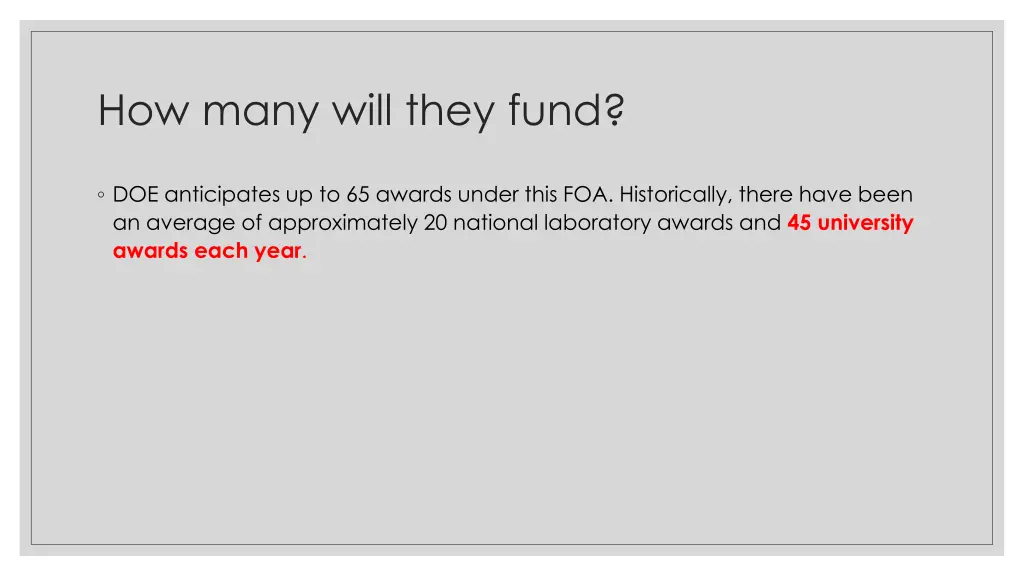 How many will they fund?

◦ DOE anticipates up to 65 awards under this FOA. Historically, there have been an average of approximately 20 national laboratory awards and 45 university awards each year.